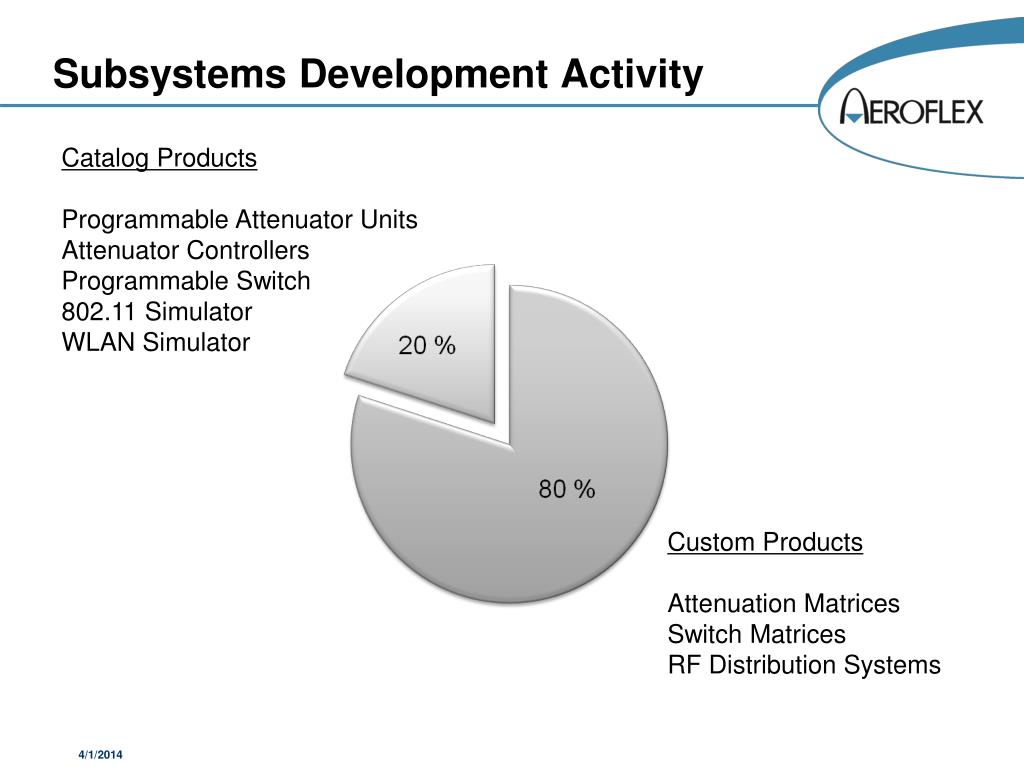 Subsystems Development Activity

AEROFLEX

Catalog Products

Programmable Attenuator Units
Attenuator Controllers
Programmable Switch
802.11 Simulator
WLAN Simulator

20 %

80 %

Custom Products

Attenuation Matrices
Switch Matrices
RF Distribution Systems

4/1/2014